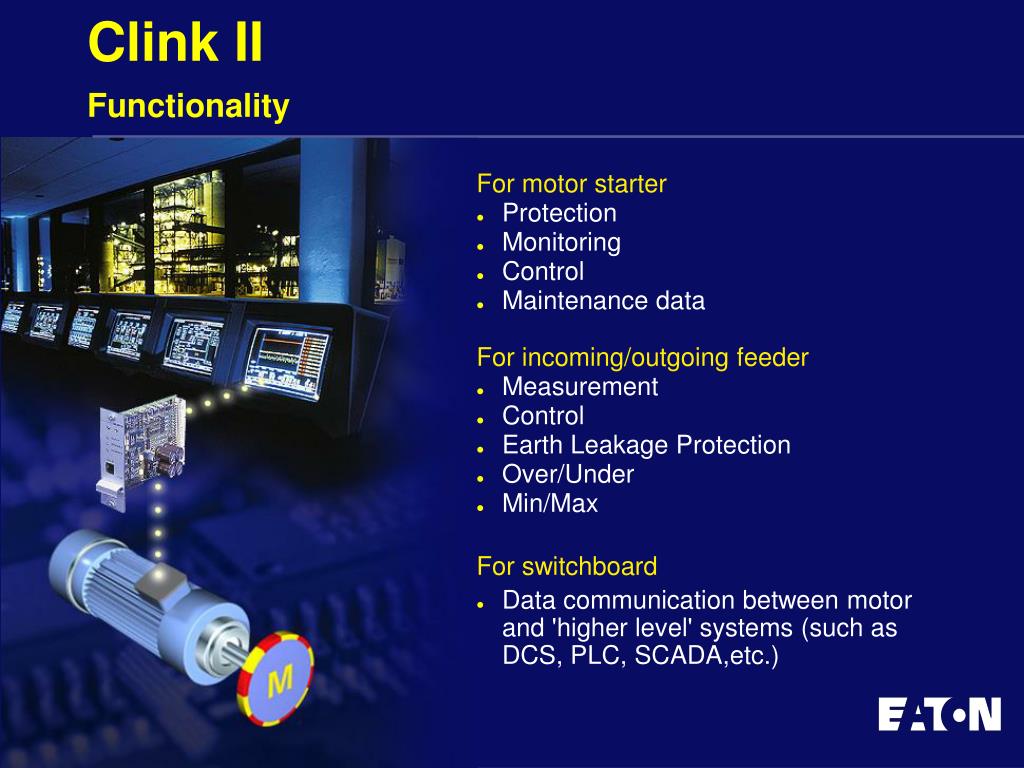 Clink II

Functionality

For motor starter
- Protection
- Monitoring
- Control
- Maintenance data

For incoming/outgoing feeder
- Measurement
- Control
- Earth Leakage Protection
- Over/Under
- Min/Max

For switchboard
- Data communication between motor and 'higher level' systems (such as DCS, PLC, SCADA,etc.)

M

EATON